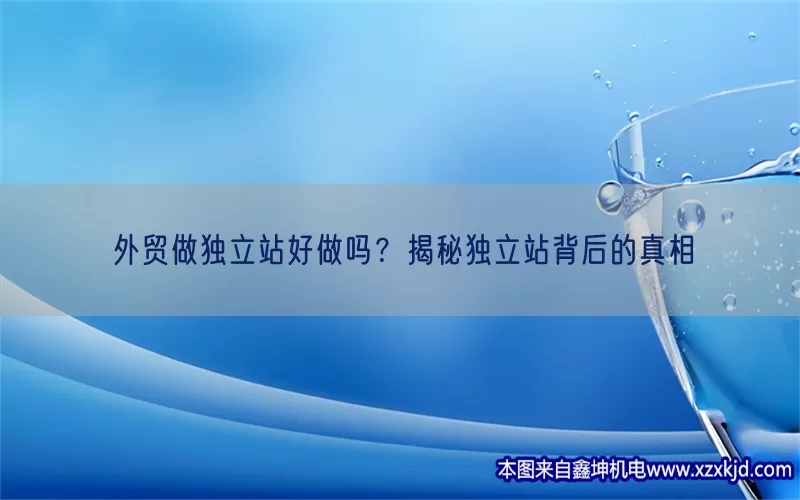 外贸做独立站好做吗？揭秘独立站背后的真相

本图来自鑫坤机电www.xzxkjd.com